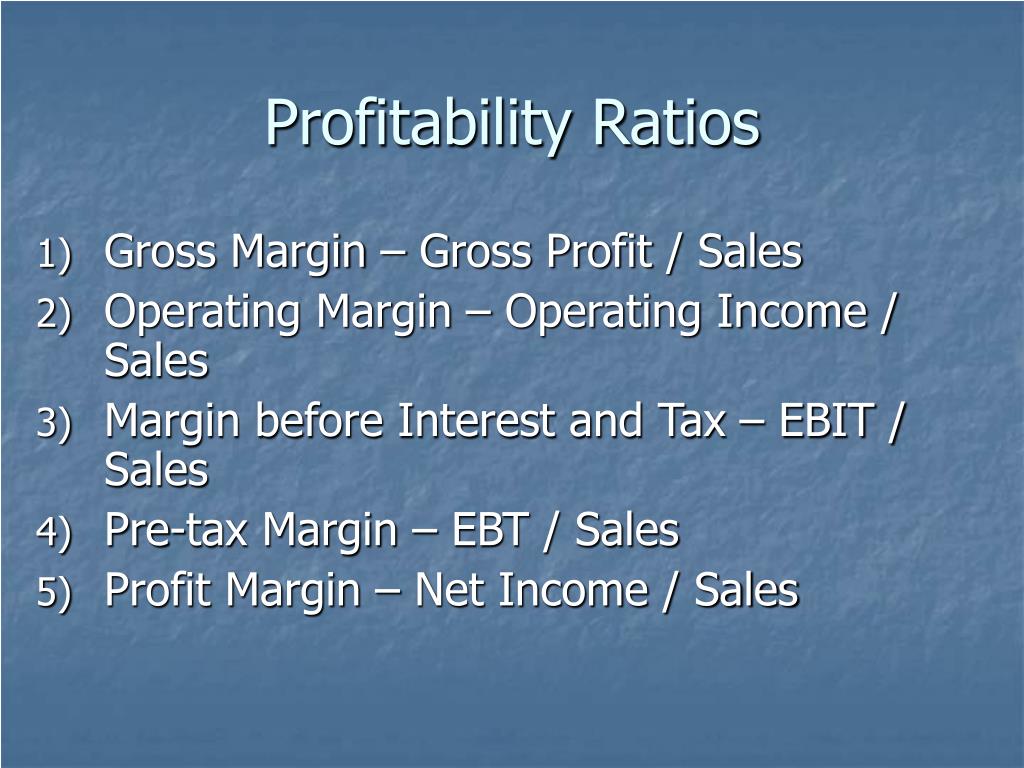 Profitability Ratios

1) Gross Margin – Gross Profit / Sales
2) Operating Margin – Operating Income / Sales
3) Margin before Interest and Tax – EBIT / Sales
4) Pre-tax Margin – EBT / Sales
5) Profit Margin – Net Income / Sales